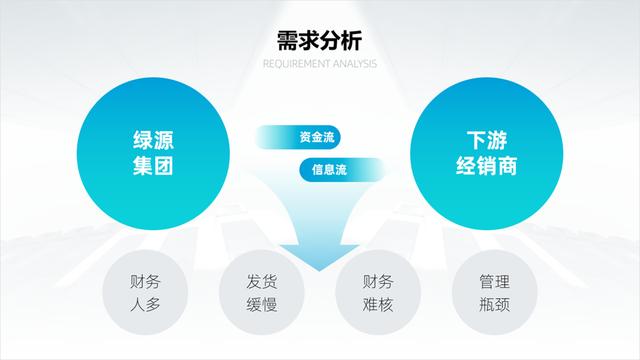 需求分析
REQUIREMENT ANALYSIS

绿源集团

资金流

信息流

下游经销商

财务人多

发货缓慢

财务难核

管理瓶颈